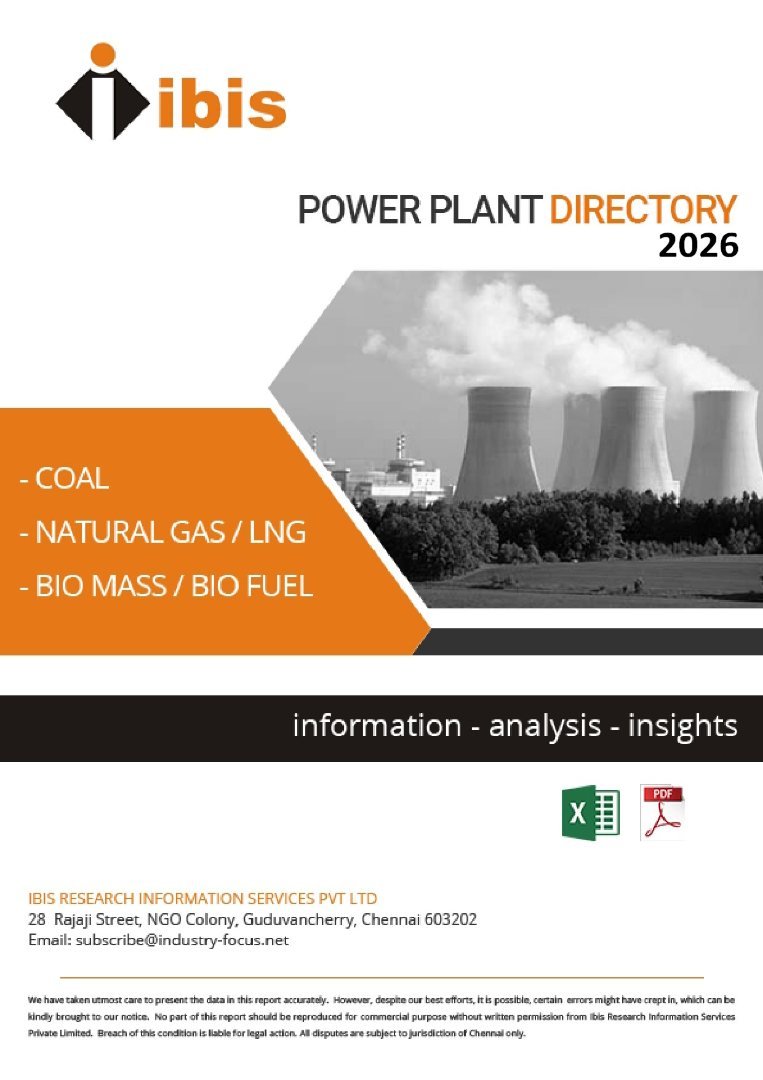 ibis

POWER PLANT DIRECTORY
2026

- COAL
- NATURAL GAS / LNG
- BIO MASS / BIO FUEL

information - analysis - insights

X

PDF

IBIS RESEARCH INFORMATION SERVICES PVT LTD
28 Rajaji Street, NGO Colony, Guduvancherry, Chennai 603202
Email: subscribe@industry-focus.net

We have taken utmost care to present the data in this report accurately. However, despite our best efforts, it is possible, certain errors might have crept in, which can be kindly brought to our notice. No part of this report should be reproduced for commercial purpose without written permission from Ibis Research Information Services Private Limited. Breach of this condition is liable for legal action. All disputes are subject to jurisdiction of Chennai only.